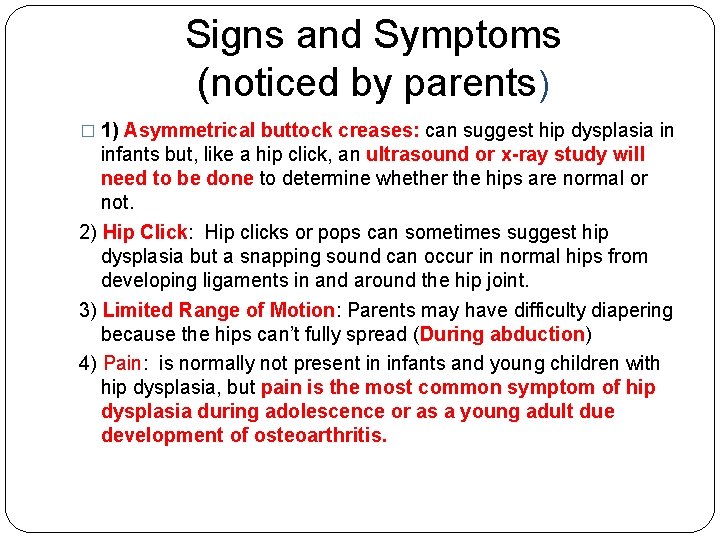 Signs and Symptoms
(noticed by parents)

□ 1) Asymmetrical buttock creases: can suggest hip dysplasia in infants but, like a hip click, an ultrasound or x-ray study will need to be done to determine whether the hips are normal or not.

2) Hip Click: Hip clicks or pops can sometimes suggest hip dysplasia but a snapping sound can occur in normal hips from developing ligaments in and around the hip joint.

3) Limited Range of Motion: Parents may have difficulty diapering because the hips can't fully spread (During abduction)

4) Pain: is normally not present in infants and young children with hip dysplasia, but pain is the most common symptom of hip dysplasia during adolescence or as a young adult due development of osteoarthritis.